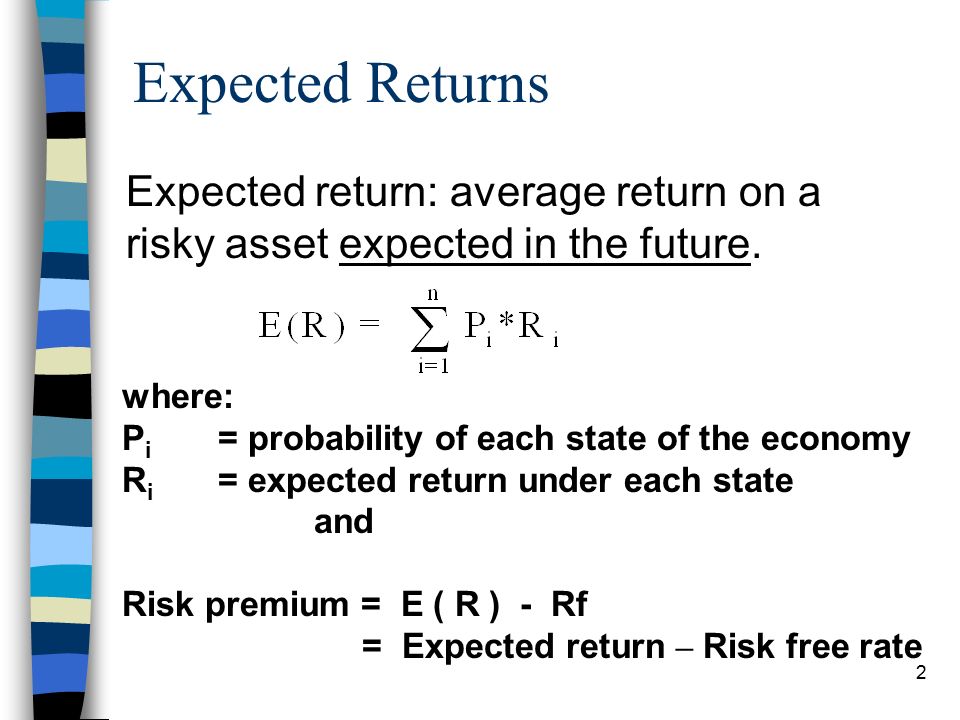 Expected Returns

Expected return: average return on a risky asset expected in the future.

$E(R) = \sum_{i=1}^{n} P_i * R_i$

where:
$P_i$ = probability of each state of the economy
$R_i$ = expected return under each state
and

Risk premium = E ( R ) - Rf
= Expected return – Risk free rate

2